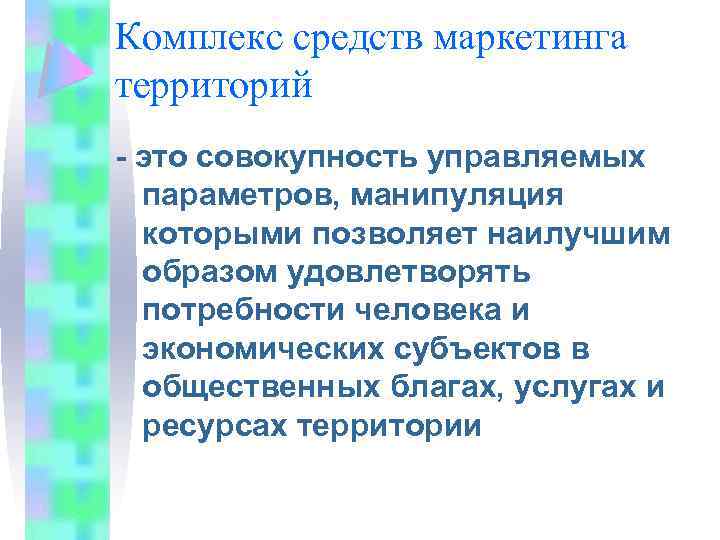 Комплекс средств маркетинга территорий

- это совокупность управляемых параметров, манипуляция которыми позволяет наилучшим образом удовлетворять потребности человека и экономических субъектов в общественных благах, услугах и ресурсах территории